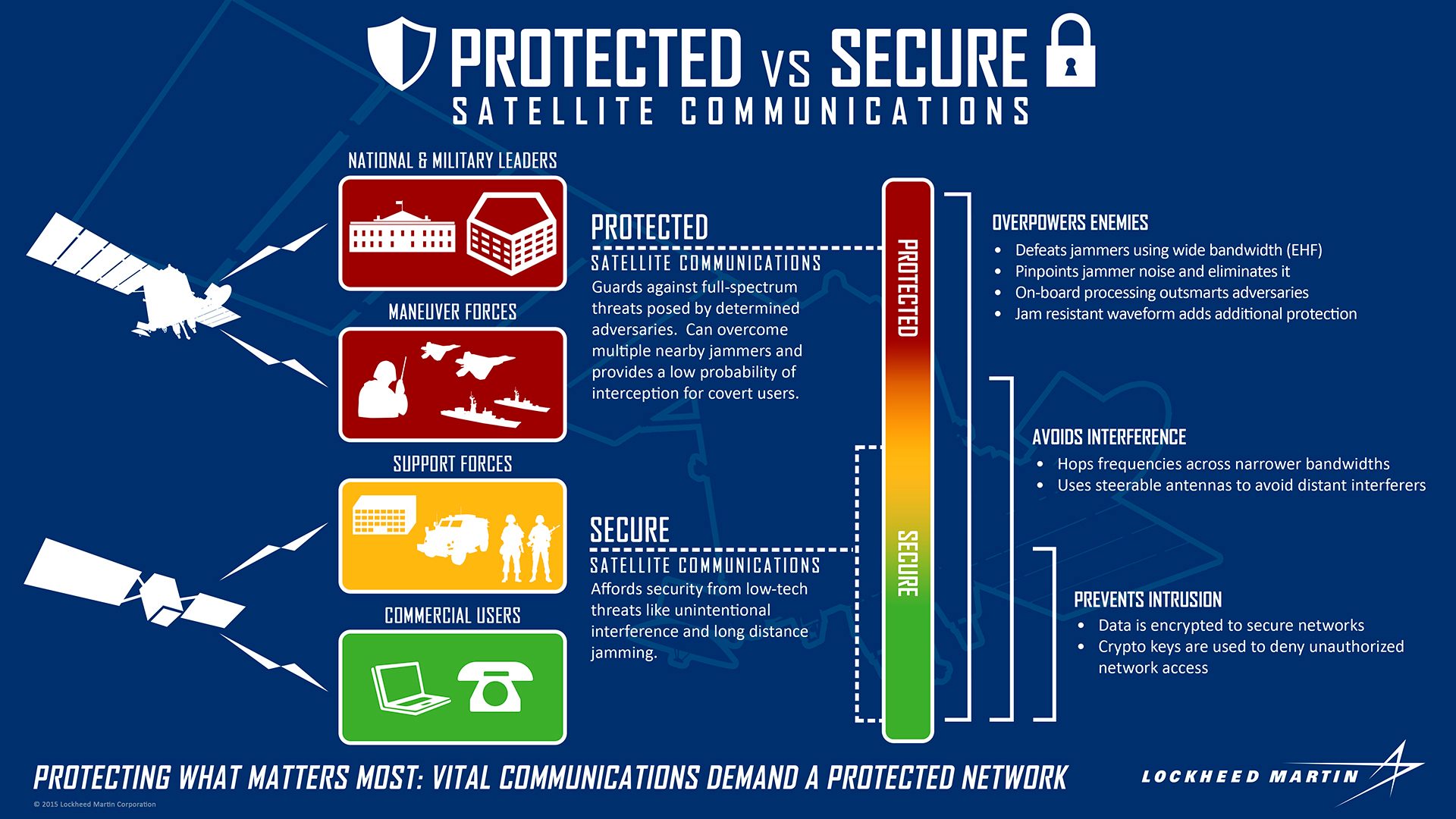 PROTECTED vs SECURE
SATELLITE COMMUNICATIONS

NATIONAL & MILITARY LEADERS

MANEUVER FORCES

SUPPORT FORCES

COMMERCIAL USERS

PROTECTED
SATELLITE COMMUNICATIONS
Guards against full-spectrum threats posed by determined adversaries. Can overcome multiple nearby jammers and provides a low probability of interception for covert users.

SECURE
SATELLITE COMMUNICATIONS
Affords security from low-tech threats like unintentional interference and long distance jamming.

PROTECTED

SECURE

OVERPOWERS ENEMIES
• Defeats jammers using wide bandwidth (EHF)
• Pinpoints jammer noise and eliminates it
• On-board processing outsmarts adversaries
• Jam resistant waveform adds additional protection

AVOIDS INTERFERENCE
• Hops frequencies across narrower bandwidths
• Uses steerable antennas to avoid distant interferers

PREVENTS INTRUSION
• Data is encrypted to secure networks
• Crypto keys are used to deny unauthorized network access

PROTECTING WHAT MATTERS MOST: VITAL COMMUNICATIONS DEMAND A PROTECTED NETWORK

LOCKHEED MARTIN

© 2015 Lockheed Martin Corporation